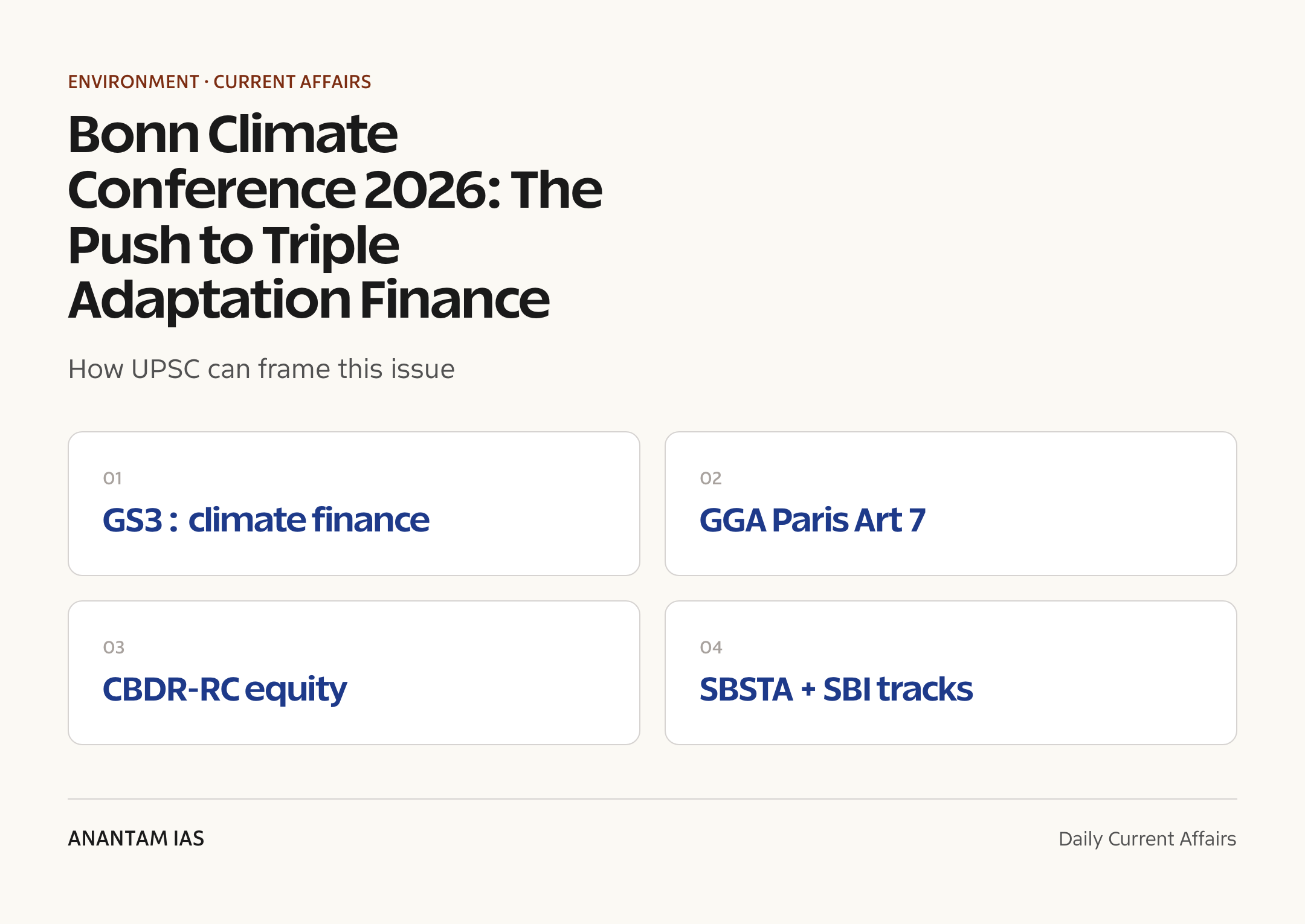 ENVIRONMENT · CURRENT AFFAIRS

Bonn Climate Conference 2026: The Push to Triple Adaptation Finance

How UPSC can frame this issue

01
GS3 : climate finance

02
GGA Paris Art 7

03
CBDR-RC equity

04
SBSTA + SBI tracks

ANANTAM IAS

Daily Current Affairs